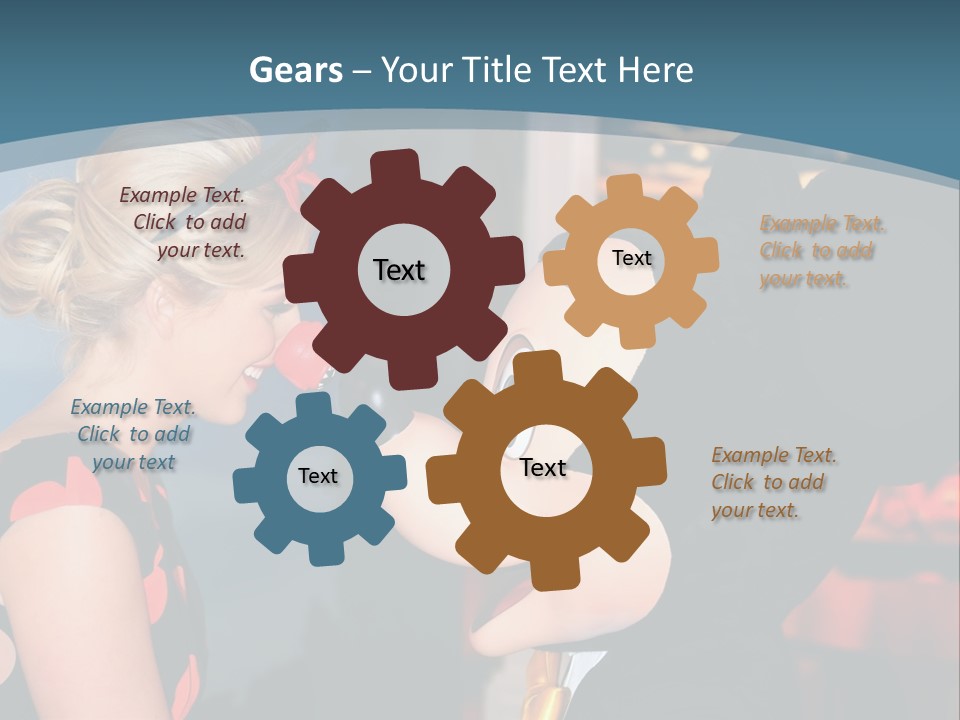 Gears – Your Title Text Here

Example Text. Click to add your text.

Text

Text

Example Text. Click to add your text.

Example Text. Click to add your text

Text

Text

Example Text. Click to add your text.